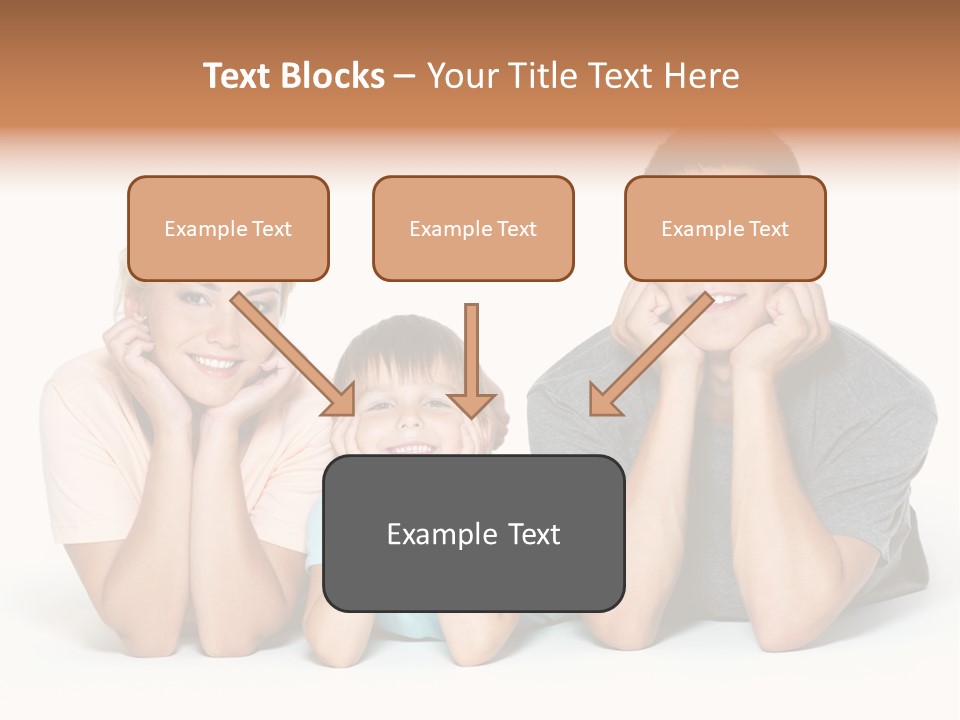 Text Blocks – Your Title Text Here

Example Text

Example Text

Example Text

Example Text